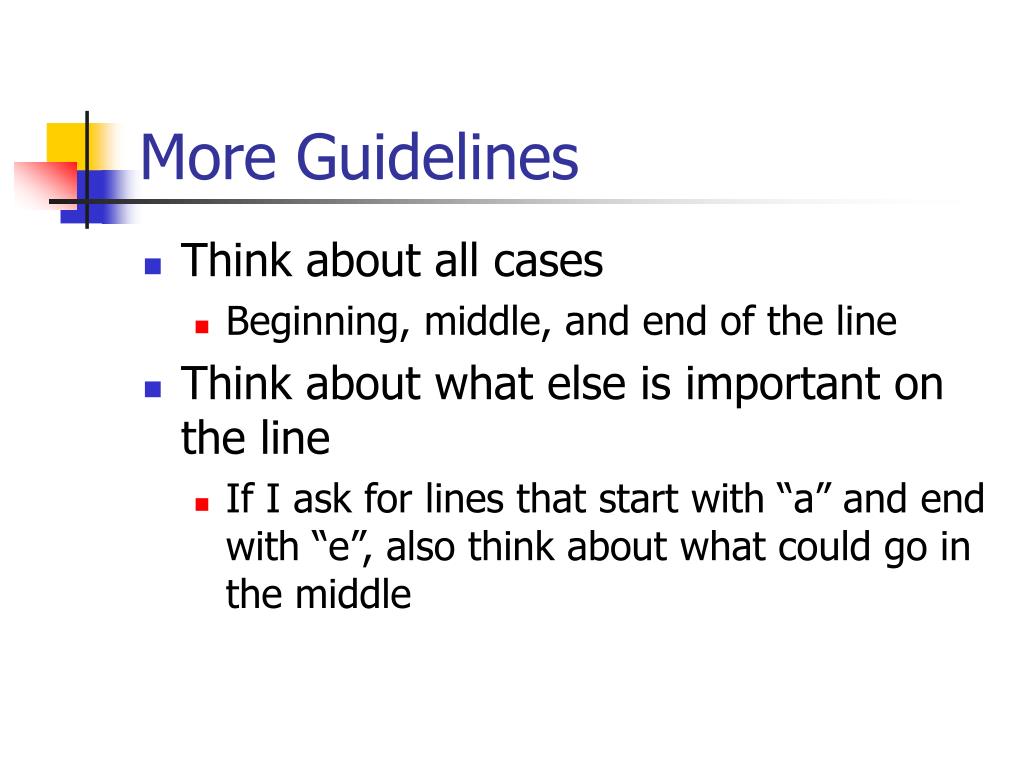 More Guidelines

Think about all cases

Beginning, middle, and end of the line

Think about what else is important on the line

If I ask for lines that start with “a” and end with “e”, also think about what could go in the middle